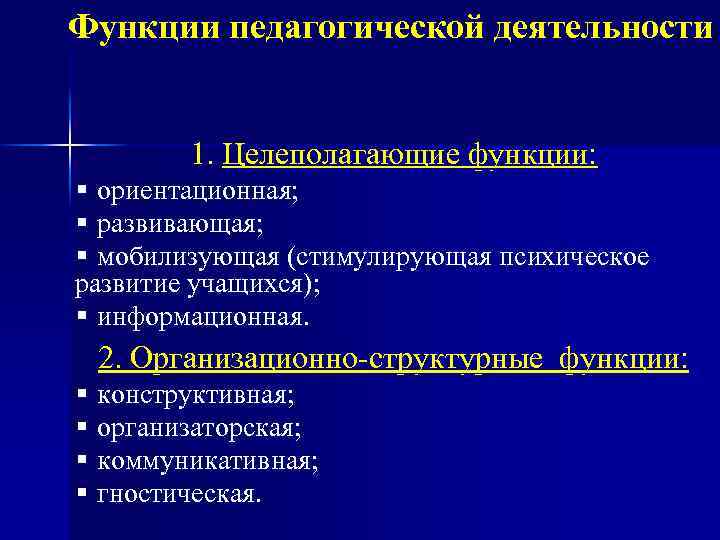 Функции педагогической деятельности

1. Целеполагающие функции:

▪ ориентационная;
▪ развивающая;
▪ мобилизующая (стимулирующая психическое развитие учащихся);
▪ информационная.

2. Организационно-структурные функции:

▪ конструктивная;
▪ организаторская;
▪ коммуникативная;
▪ гностическая.